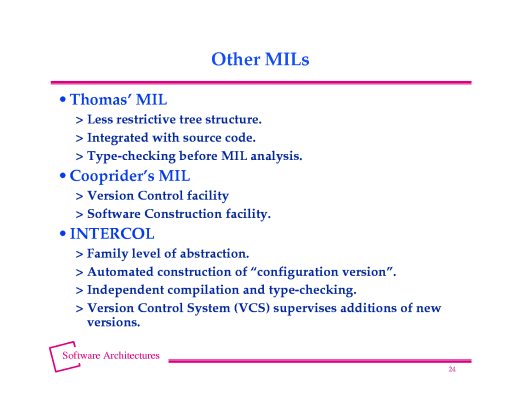 Other MILs

• Thomas' MIL

> Less restrictive tree structure.

> Integrated with source code.

> Type-checking before MIL analysis.

• Cooprider's MIL

> Version Control facility

> Software Construction facility.

• INTERCOL

> Family level of abstraction.

> Automated construction of "configuration version".

> Independent compilation and type-checking.

> Version Control System (VCS) supervises additions of new versions.

Software Architectures

24